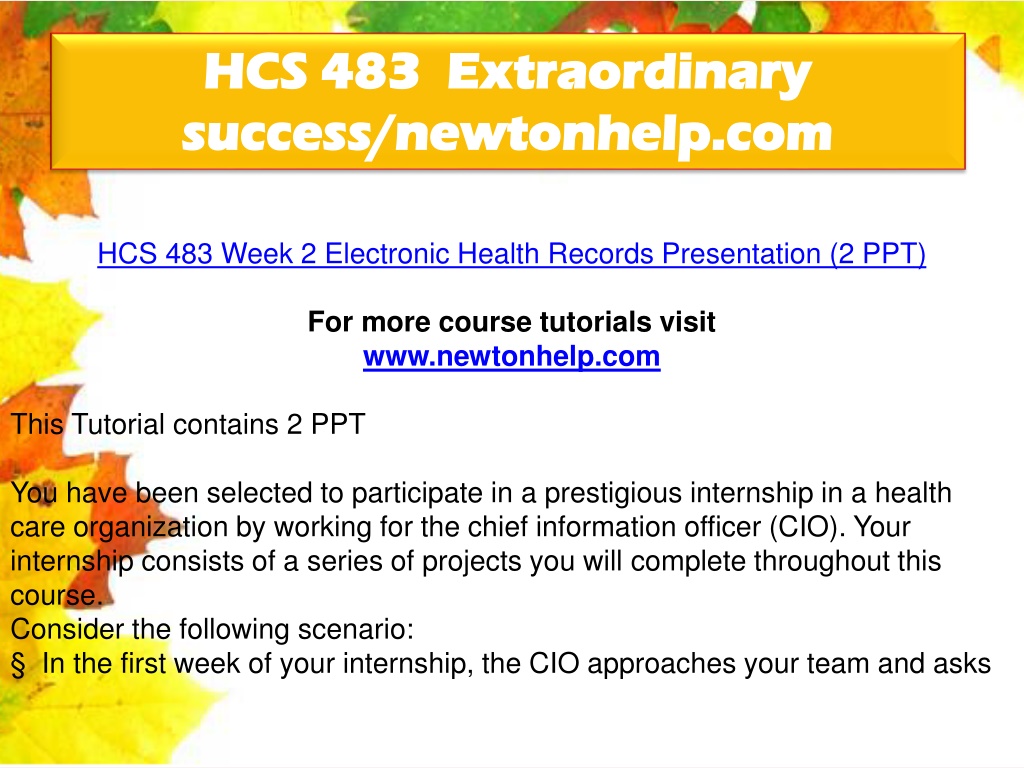 HCS 483 Extraordinary success/newtonhelp.com

HCS 483 Week 2 Electronic Health Records Presentation (2 PPT)

For more course tutorials visit
www.newtonhelp.com

This Tutorial contains 2 PPT

You have been selected to participate in a prestigious internship in a health care organization by working for the chief information officer (CIO). Your internship consists of a series of projects you will complete throughout this course.
Consider the following scenario:
§ In the first week of your internship, the CIO approaches your team and asks